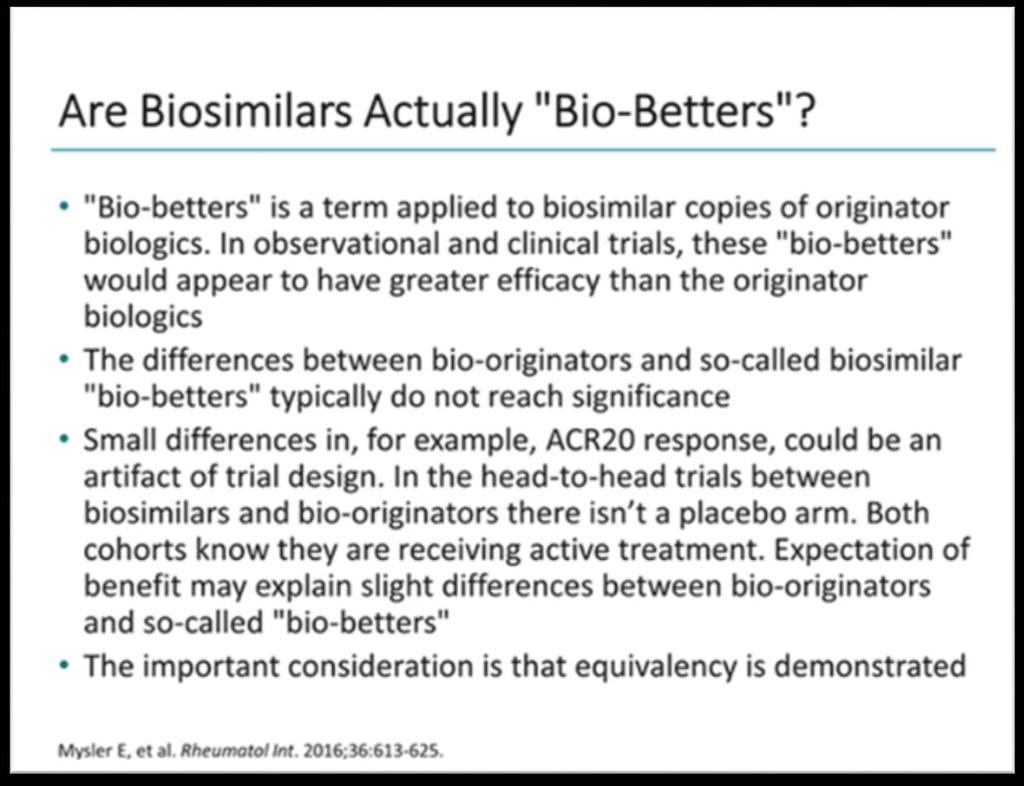 Are Biosimilars Actually "Bio-Betters"?

• "Bio-betters" is a term applied to biosimilar copies of originator biologics. In observational and clinical trials, these "bio-betters" would appear to have greater efficacy than the originator biologics
• The differences between bio-originators and so-called biosimilar "bio-betters" typically do not reach significance
• Small differences in, for example, ACR20 response, could be an artifact of trial design. In the head-to-head trials between biosimilars and bio-originators there isn't a placebo arm. Both cohorts know they are receiving active treatment. Expectation of benefit may explain slight differences between bio-originators and so-called "bio-betters"
• The important consideration is that equivalency is demonstrated

Mysler E, et al. Rheumatol Int. 2016;36:613-625.